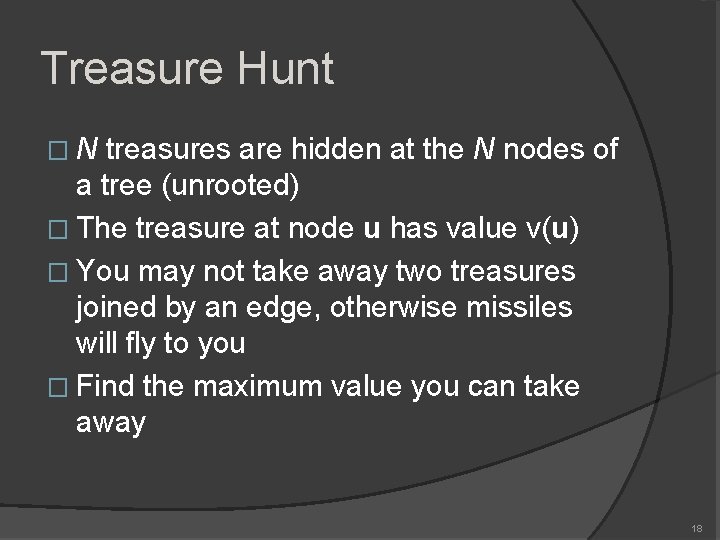 Treasure Hunt

□ N treasures are hidden at the N nodes of a tree (unrooted)

□ The treasure at node u has value v(u)

□ You may not take away two treasures joined by an edge, otherwise missiles will fly to you

□ Find the maximum value you can take away

18